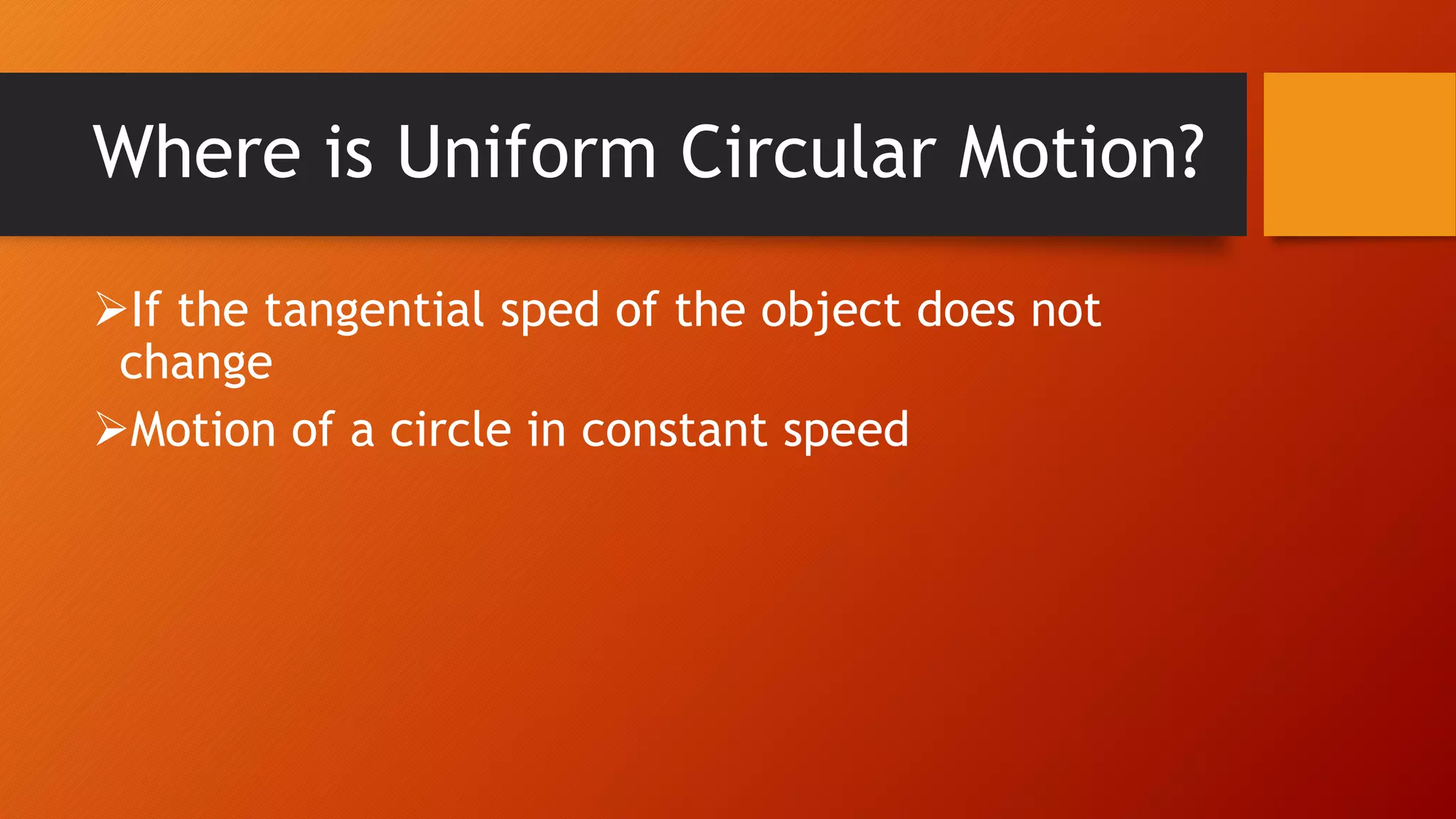 Where is Uniform Circular Motion?

➢If the tangential sped of the object does not change

➢Motion of a circle in constant speed